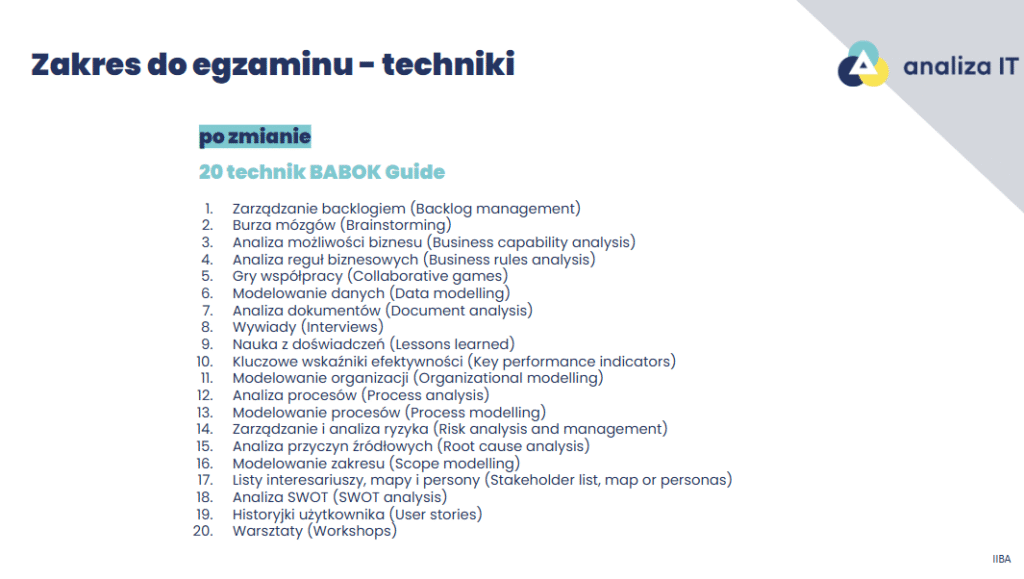 Zakres do egzaminu - techniki

analiza IT

po zmianie

20 technik BABOK Guide

1. Zarządzanie backlogiem (Backlog management)
2. Burza mózgów (Brainstorming)
3. Analiza możliwości biznesu (Business capability analysis)
4. Analiza reguł biznesowych (Business rules analysis)
5. Gry współpracy (Collaborative games)
6. Modelowanie danych (Data modelling)
7. Analiza dokumentów (Document analysis)
8. Wywiady (Interviews)
9. Nauka z doświadczeń (Lessons learned)
10. Kluczowe wskaźniki efektywności (Key performance indicators)
11. Modelowanie organizacji (Organizational modelling)
12. Analiza procesów (Process analysis)
13. Modelowanie procesów (Process modelling)
14. Zarządzanie i analiza ryzyka (Risk analysis and management)
15. Analiza przyczyn źródłowych (Root cause analysis)
16. Modelowanie zakresu (Scope modelling)
17. Listy interesariuszy, mapy i persony (Stakeholder list, map or personas)
18. Analiza SWOT (SWOT analysis)
19. Historyjki użytkownika (User stories)
20. Warsztaty (Workshops)

IIBA